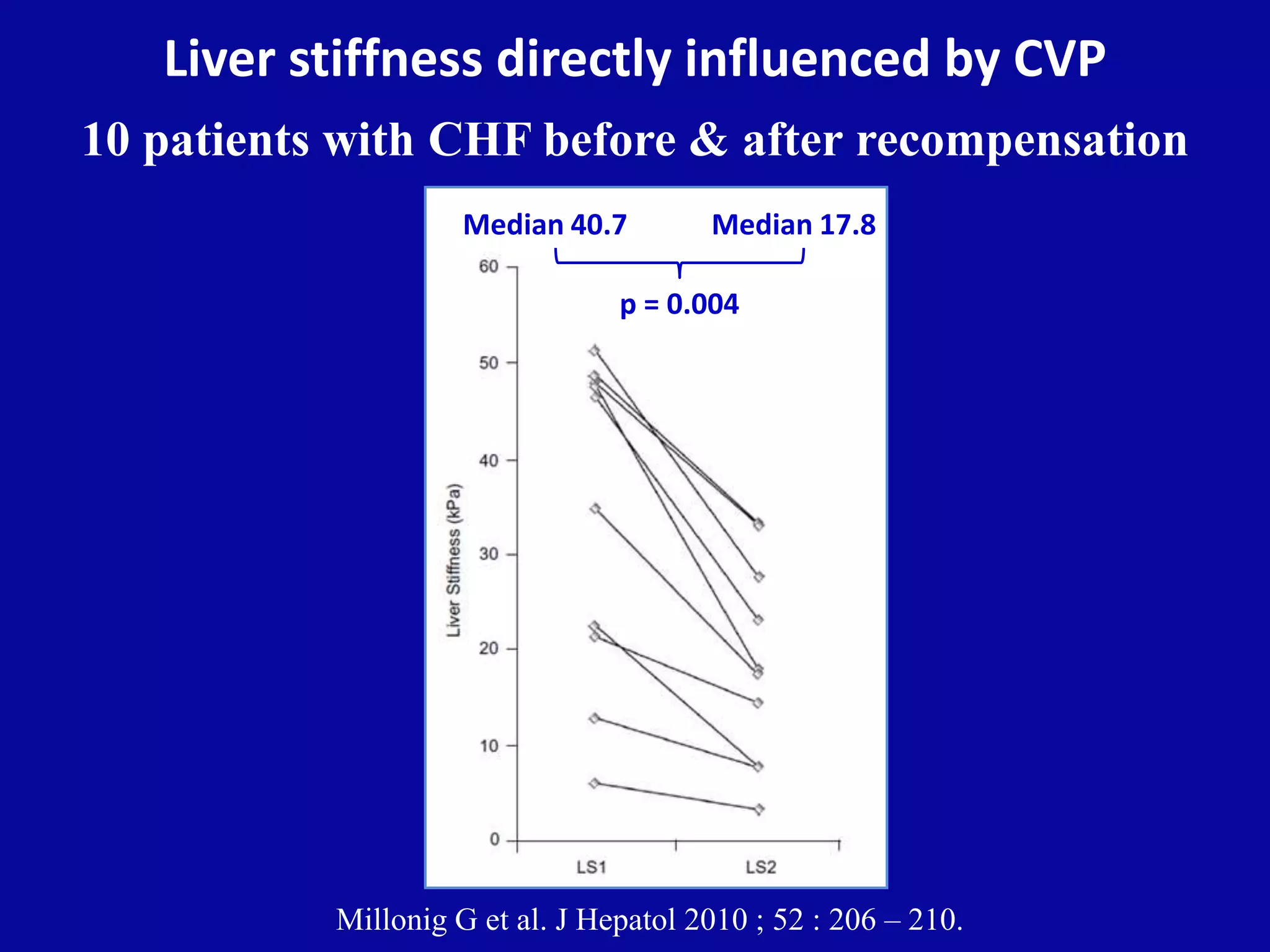 Liver stiffness directly influenced by CVP

10 patients with CHF before & after recompensation

Median 40.7

Median 17.8

p = 0.004

60
50
40
30
20
10
0

Liver Stiffness (kPa)

LS1

LS2

Millonig G et al. J Hepatol 2010 ; 52 : 206 – 210.